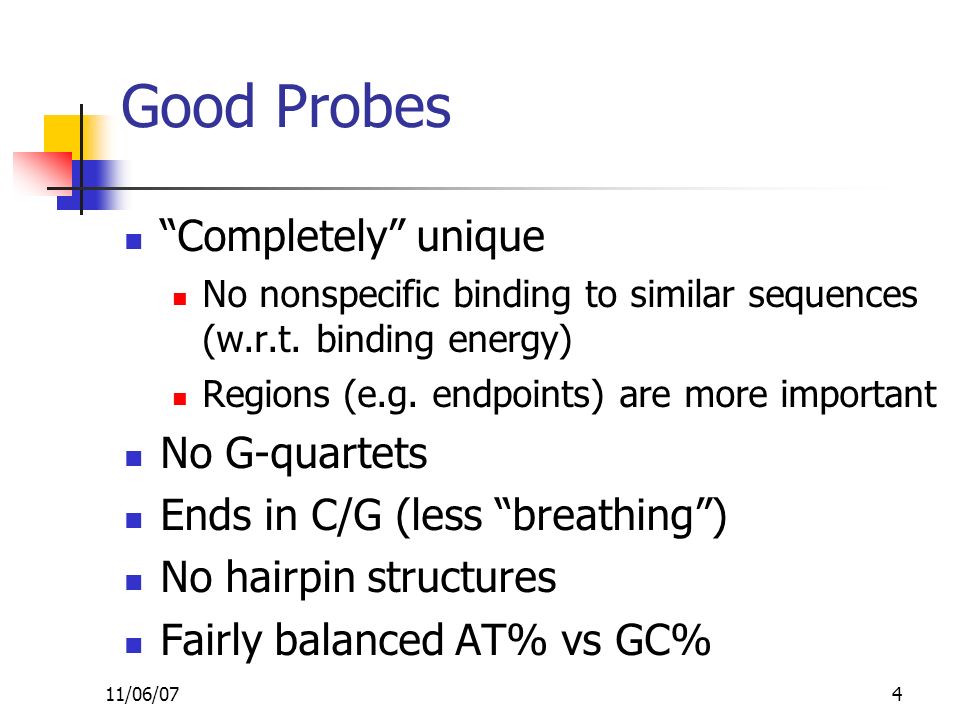 Good Probes

- “Completely” unique
  - No nonspecific binding to similar sequences (w.r.t. binding energy)
  - Regions (e.g. endpoints) are more important
- No G-quartets
- Ends in C/G (less “breathing”)
- No hairpin structures
- Fairly balanced AT% vs GC%

11/06/07

4